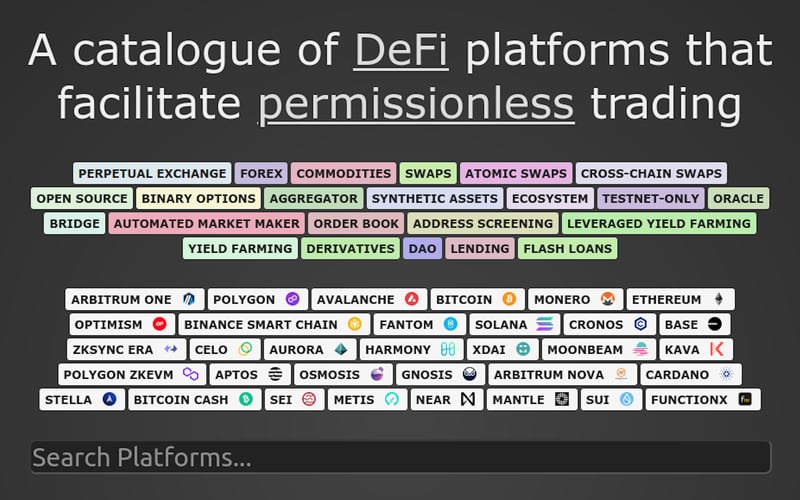 A catalogue of DeFi platforms that facilitate permissionless trading

PERPETUAL EXCHANGE FOREX COMMODITIES SWAPS ATOMIC SWAPS CROSS-CHAIN SWAPS OPEN SOURCE BINARY OPTIONS AGGREGATOR SYNTHETIC ASSETS ECOSYSTEM TESTNET-ONLY ORACLE BRIDGE AUTOMATED MARKET MAKER ORDER BOOK ADDRESS SCREENING LEVERAGED YIELD FARMING YIELD FARMING DERIVATIVES DAO LENDING FLASH LOANS

ARBITRUM ONE POLYGON AVALANCHE BITCOIN MONERO ETHEREUM OPTIMISM BINANCE SMART CHAIN FANTOM SOLANA CRONOS BASE ZKSYNC ERA CELO AURORA HARMONY XDAI MOONBEAM KAVA POLYGON ZKEVM APTOS OSMOSIS GNOSIS ARBITRUM NOVA CARDANO STELLA BITCOIN CASH SEI METIS NEAR MANTLE SUI FUNCTIONX

Search Platforms...